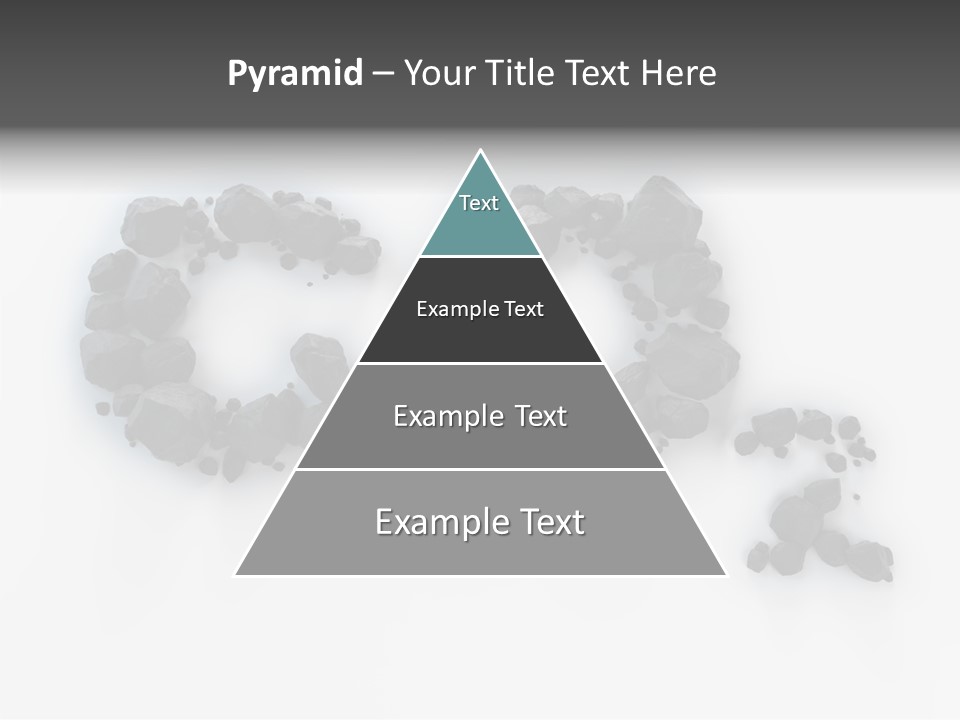 Pyramid – Your Title Text Here

Text

Example Text

Example Text

Example Text